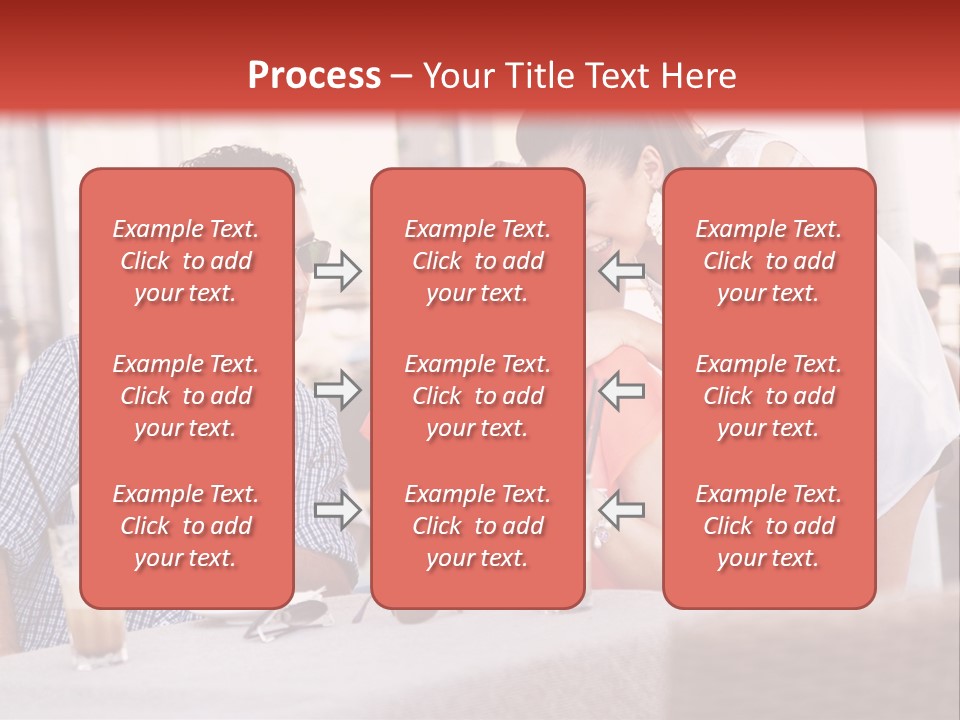 Process – Your Title Text Here

Example Text. Click to add your text.

Example Text. Click to add your text.

Example Text. Click to add your text.

Example Text. Click to add your text.

Example Text. Click to add your text.

Example Text. Click to add your text.

Example Text. Click to add your text.

Example Text. Click to add your text.

Example Text. Click to add your text.